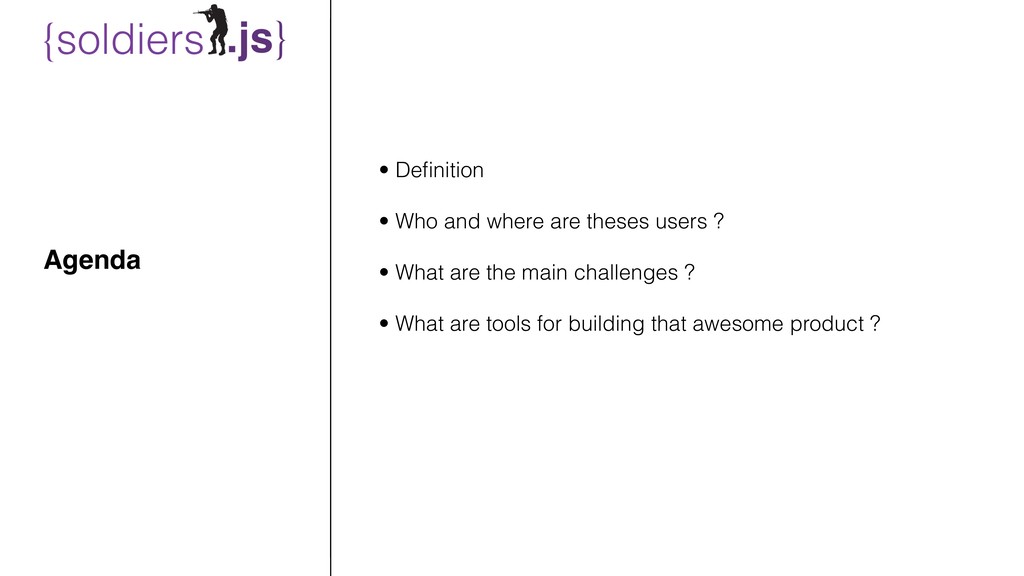 {soldiers.js}

Agenda

• Definition

• Who and where are theses users ?

• What are the main challenges ?

• What are tools for building that awesome product ?